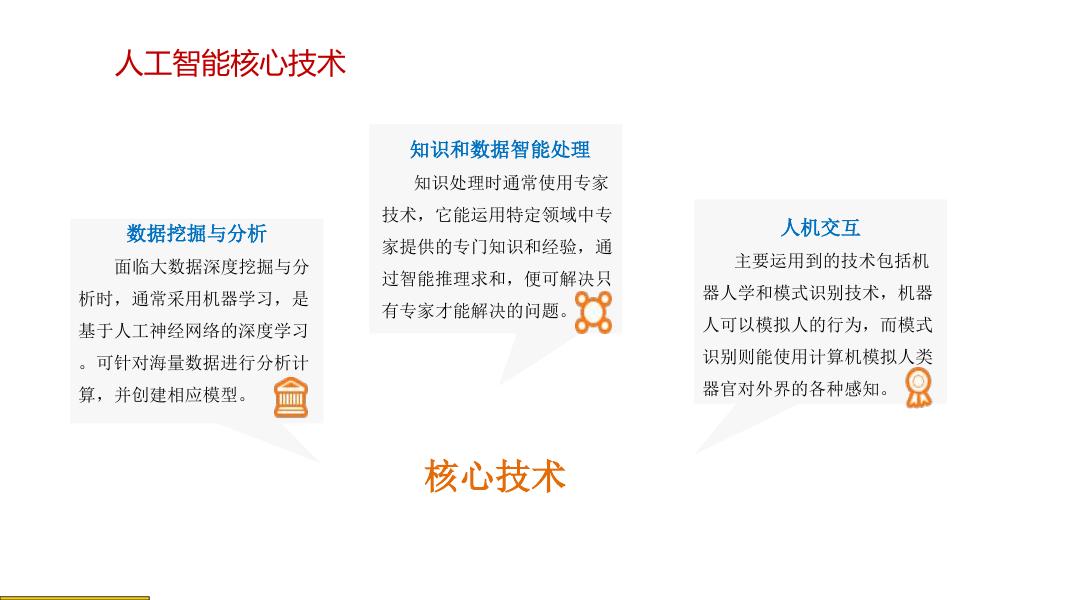 人工智能核心技术

数据挖掘与分析

面临大数据深度挖掘与分析时，通常采用机器学习，是基于人工神经网络的深度学习。可针对海量数据进行分析计算，并创建相应模型。

知识和数据智能处理

知识处理时通常使用专家技术，它能运用特定领域中专家提供的专门知识和经验，通过智能推理求和，便可解决只有专家才能解决的问题。

人机交互

主要运用到的技术包括机器人学和模式识别技术，机器人可以模拟人的行为，而模式识别则能使用计算机模拟人类器官对外界的各种感知。

核心技术